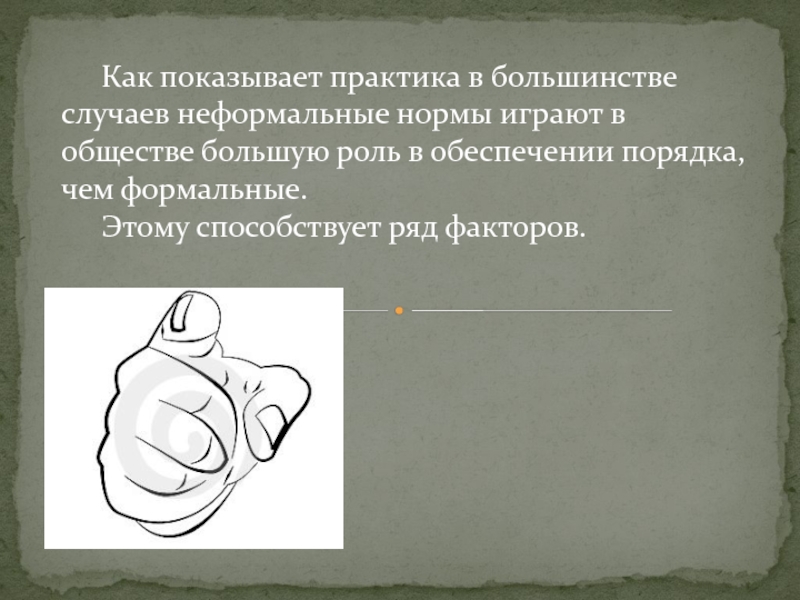 Как показывает практика в большинстве случаев неформальные нормы играют в обществе большую роль в обеспечении порядка, чем формальные.

Этому способствует ряд факторов.